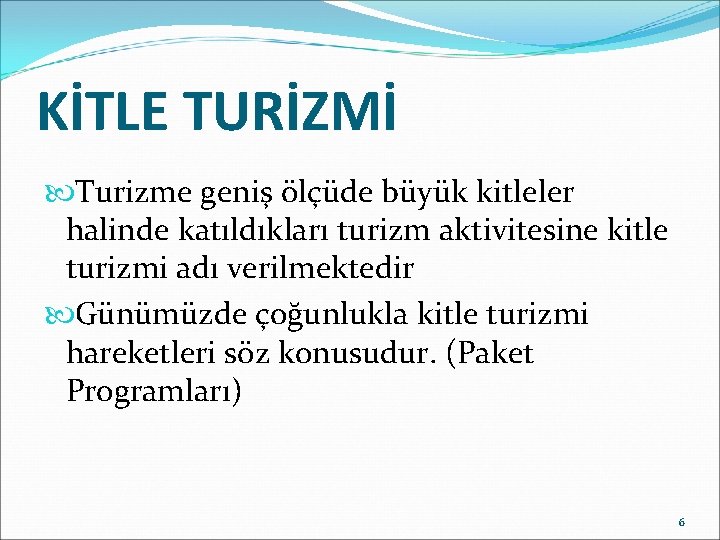 KİTLE TURİZMİ

Turizme geniş ölçüde büyük kitleler halinde katıldıkları turizm aktivitesine kitle turizmi adı verilmektedir

Günümüzde çoğunlukla kitle turizmi hareketleri söz konusudur. (Paket Programları)

6